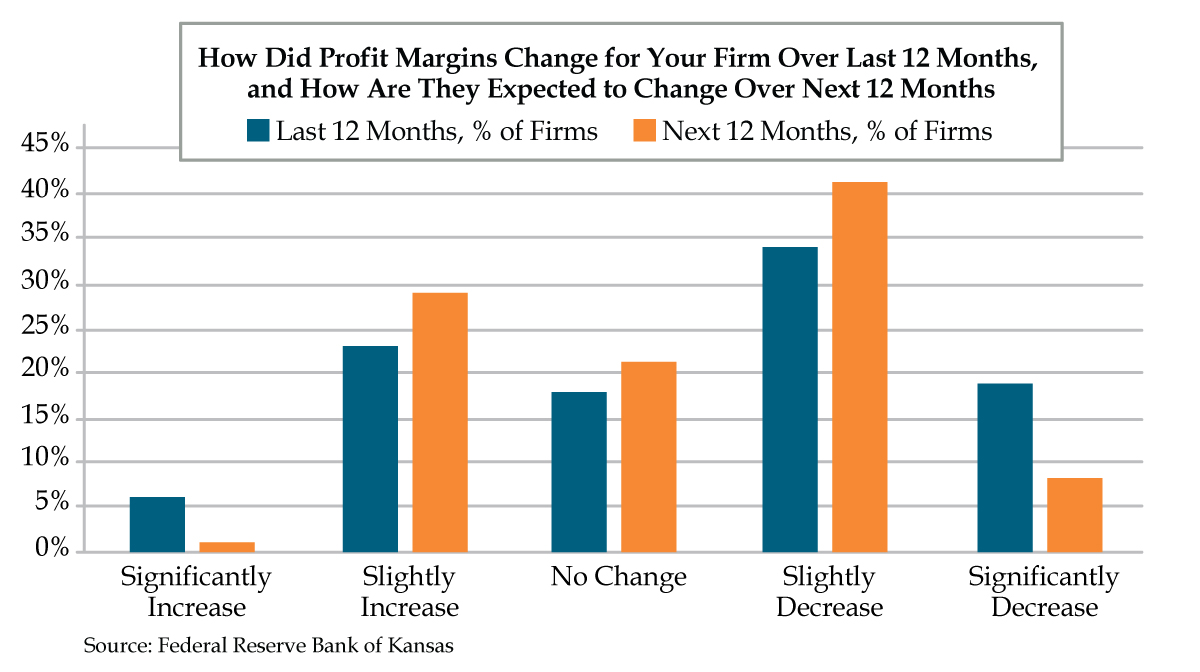 How Did Profit Margins Change for Your Firm Over Last 12 Months, and How Are They Expected to Change Over Next 12 Months

Last 12 Months, % of Firms
Next 12 Months, % of Firms

45%
40%
35%
30%
25%
20%
15%
10%
5%
0%

Significantly Increase
Slightly Increase
No Change
Slightly Decrease
Significantly Decrease

Source: Federal Reserve Bank of Kansas